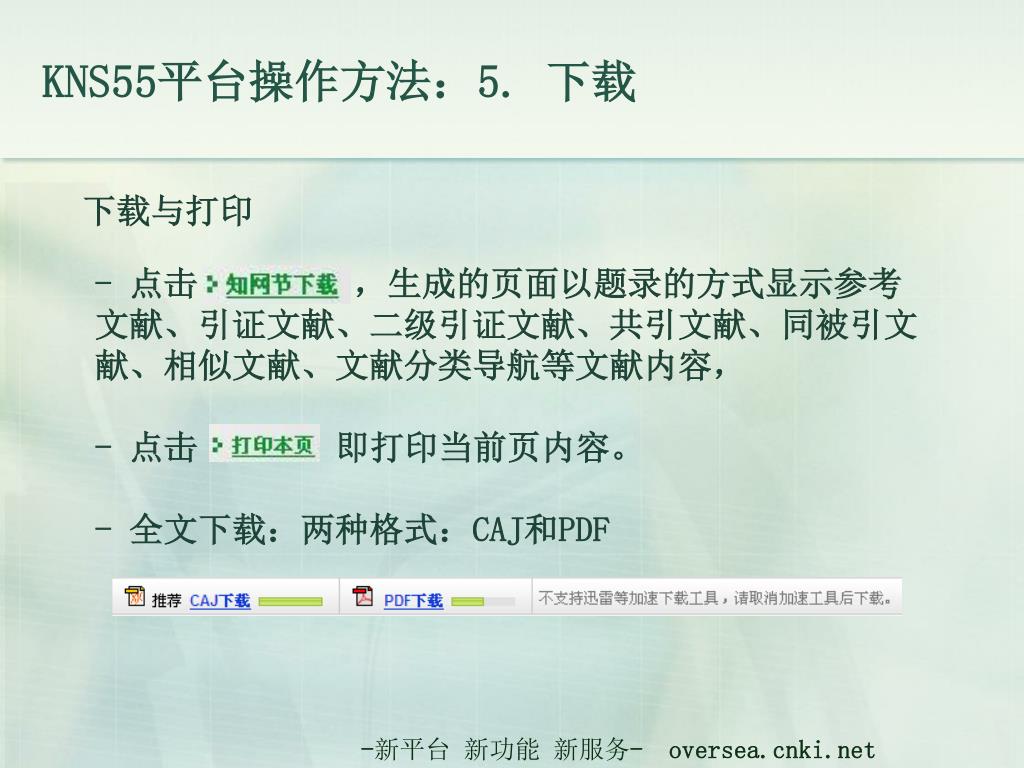 KNS55平台操作方法：5. 下载

下载与打印

- 点击 知网节下载 ，生成的页面以题录的方式显示参考文献、引证文献、二级引证文献、共引文献、同被引文献、相似文献、文献分类导航等文献内容，

- 点击 打印本页 即打印当前页内容。

- 全文下载：两种格式：CAJ和PDF

推荐 CAJ下载 PDF下载 不支持迅雷等加速下载工具，请取消加速工具后下载。

-新平台 新功能 新服务- oversea.cnki.net